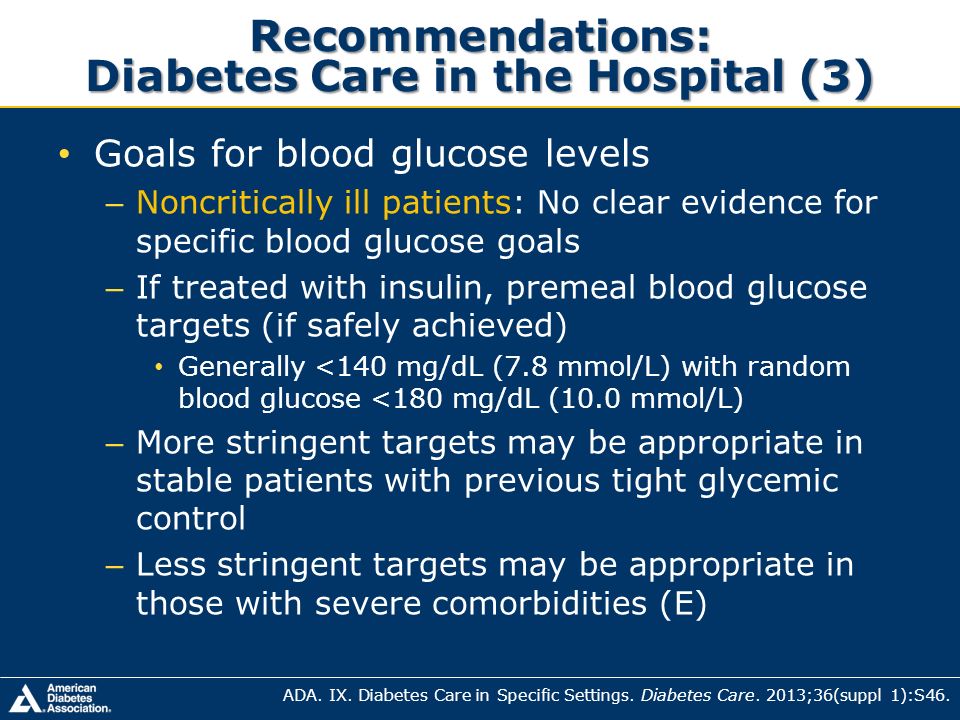 Recommendations:
Diabetes Care in the Hospital (3)

• Goals for blood glucose levels
– Noncritically ill patients: No clear evidence for specific blood glucose goals
– If treated with insulin, premeal blood glucose targets (if safely achieved)
• Generally <140 mg/dL (7.8 mmol/L) with random blood glucose <180 mg/dL (10.0 mmol/L)
– More stringent targets may be appropriate in stable patients with previous tight glycemic control
– Less stringent targets may be appropriate in those with severe comorbidities (E)

American Diabetes Association.

ADA. IX. Diabetes Care in Specific Settings. Diabetes Care. 2013;36(suppl 1):S46.